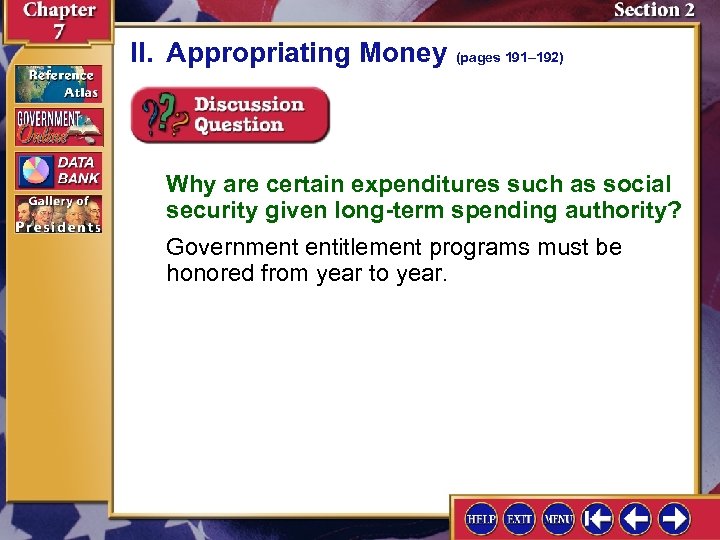 Chapter 7

Section 2

Reference Atlas

GOVERNMENT Online

DATA BANK

Gallery of Presidents

II. Appropriating Money (pages 191–192)

Discussion Question

Why are certain expenditures such as social security given long-term spending authority?

Government entitlement programs must be honored from year to year.

HELP EXIT MENU